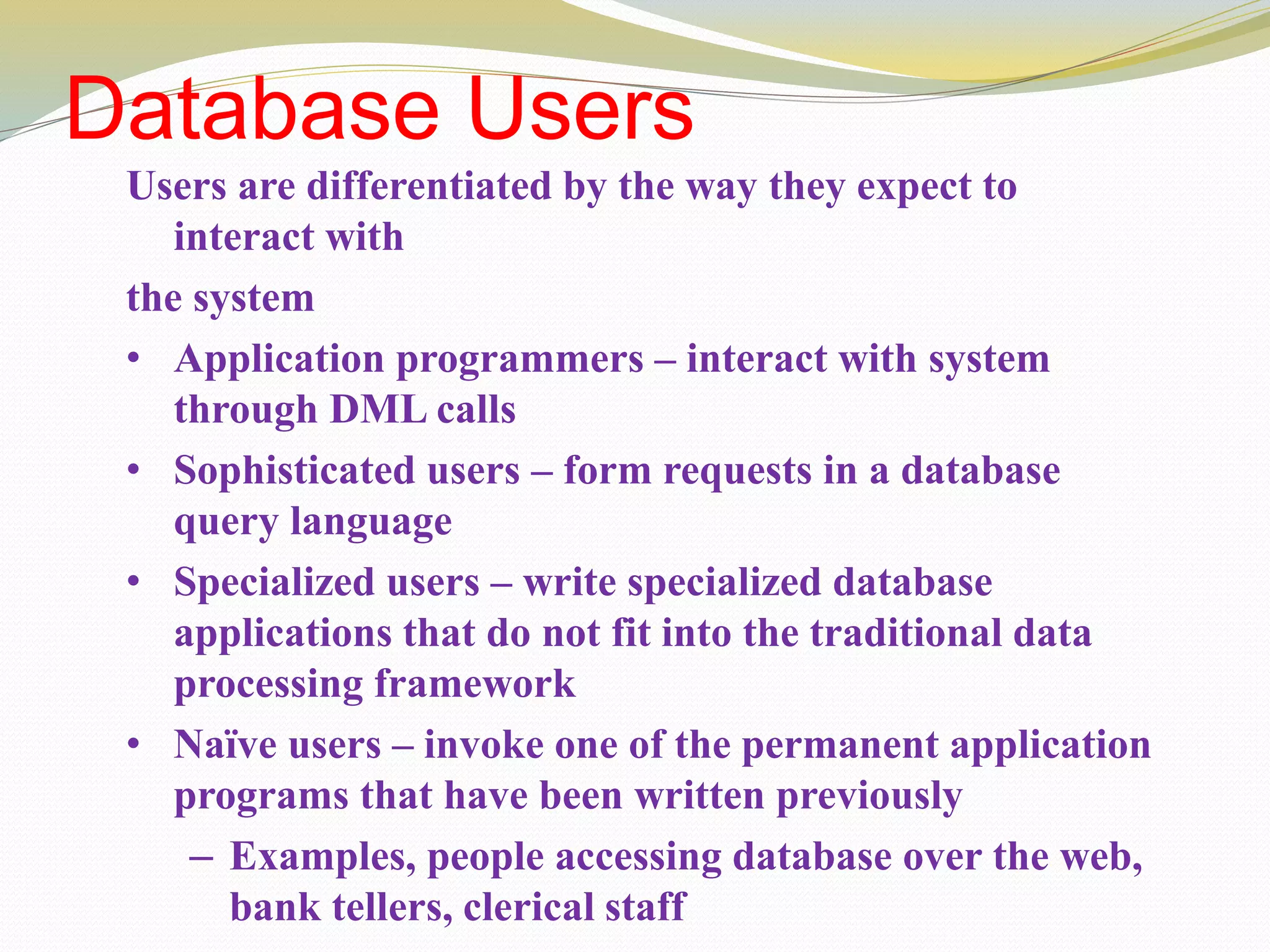 Database Users

Users are differentiated by the way they expect to interact with

the system

• Application programmers – interact with system through DML calls

• Sophisticated users – form requests in a database query language

• Specialized users – write specialized database applications that do not fit into the traditional data processing framework

• Naïve users – invoke one of the permanent application programs that have been written previously

– Examples, people accessing database over the web, bank tellers, clerical staff